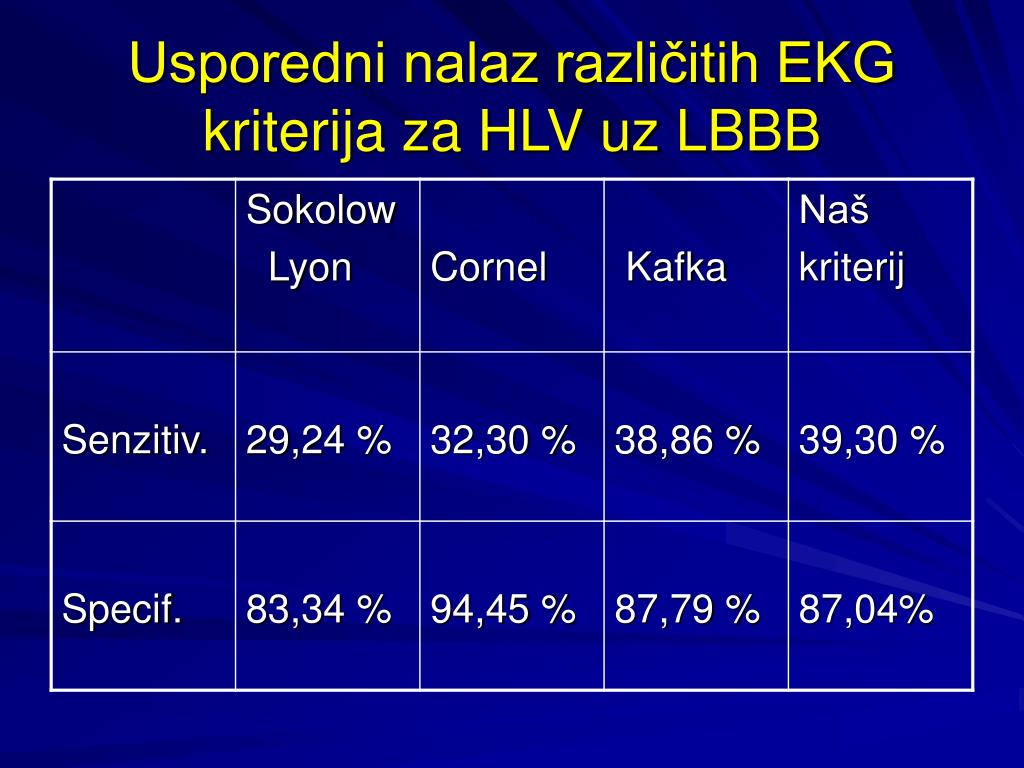 Usporedni nalaz različitih EKG kriterija za HLV uz LBBB

| | Sokolow Lyon | Cornel | Kafka | Naš kriterij |
|---|---|---|---|---|
| Senzitiv. | 29,24 % | 32,30 % | 38,86 % | 39,30 % |
| Specif. | 83,34 % | 94,45 % | 87,79 % | 87,04% |